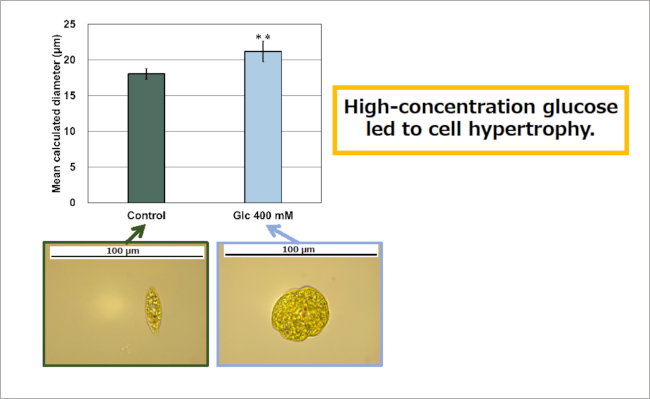 Mean calculated diameter (µm)

25
20
15
10
5
0

**

Control
Glc 400 mM

High-concentration glucose led to cell hypertrophy.

100 µm

100 µm